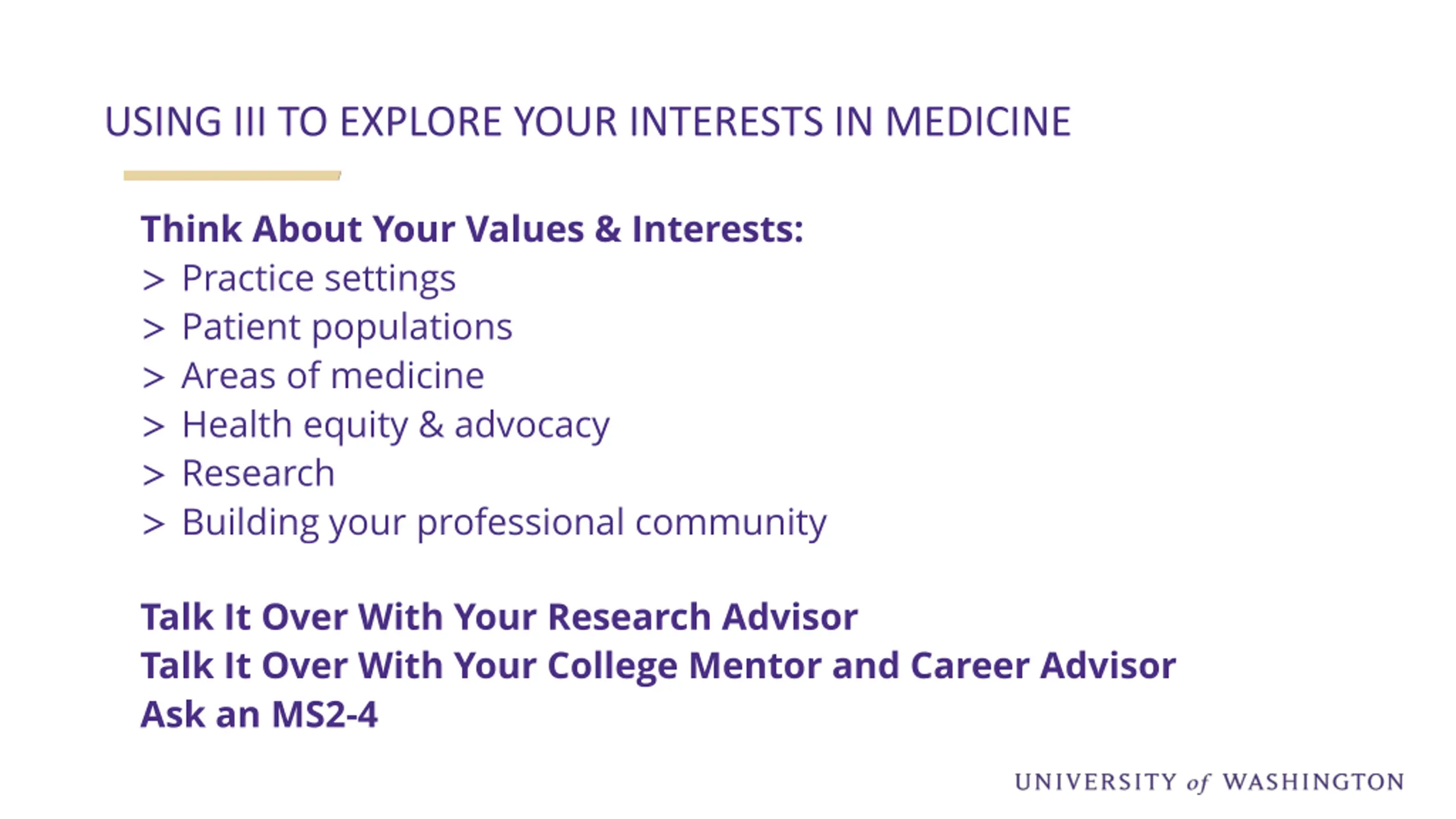 USING III TO EXPLORE YOUR INTERESTS IN MEDICINE

Think About Your Values & Interests:
> Practice settings
> Patient populations
> Areas of medicine
> Health equity & advocacy
> Research
> Building your professional community

Talk It Over With Your Research Advisor
Talk It Over With Your College Mentor and Career Advisor
Ask an MS2-4

UNIVERSITY of WASHINGTON